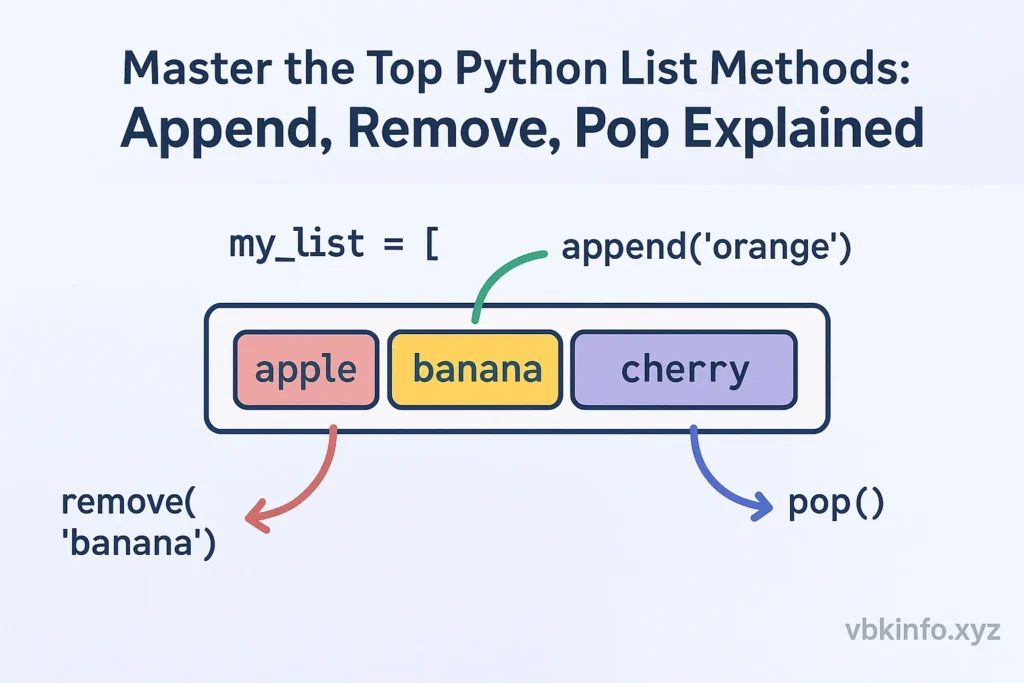 Master the Top Python List Methods:
Append, Remove, Pop Explained

my_list = [

append('orange')

apple

banana

cherry

remove(
'banana')

pop()

vbkinfo.xyz